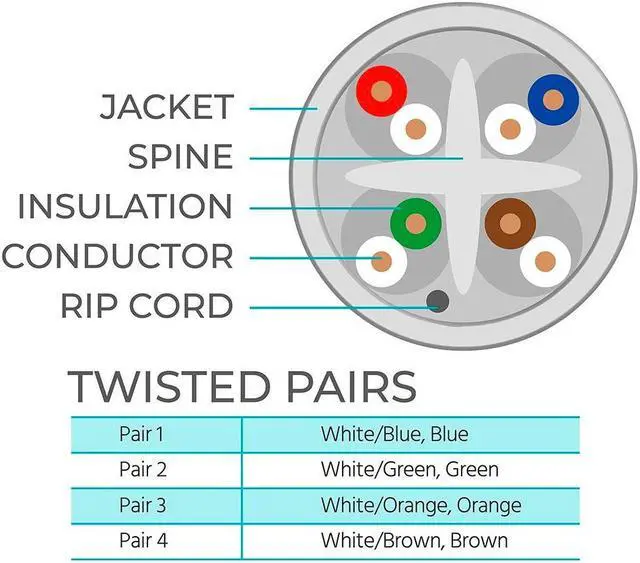 JACKET
SPINE
INSULATION
CONDUCTOR
RIP CORD

TWISTED PAIRS

| Pair 1 | White/Blue, Blue |
|---|---|
| Pair 2 | White/Green, Green |
| Pair 3 | White/Orange, Orange |
| Pair 4 | White/Brown, Brown |